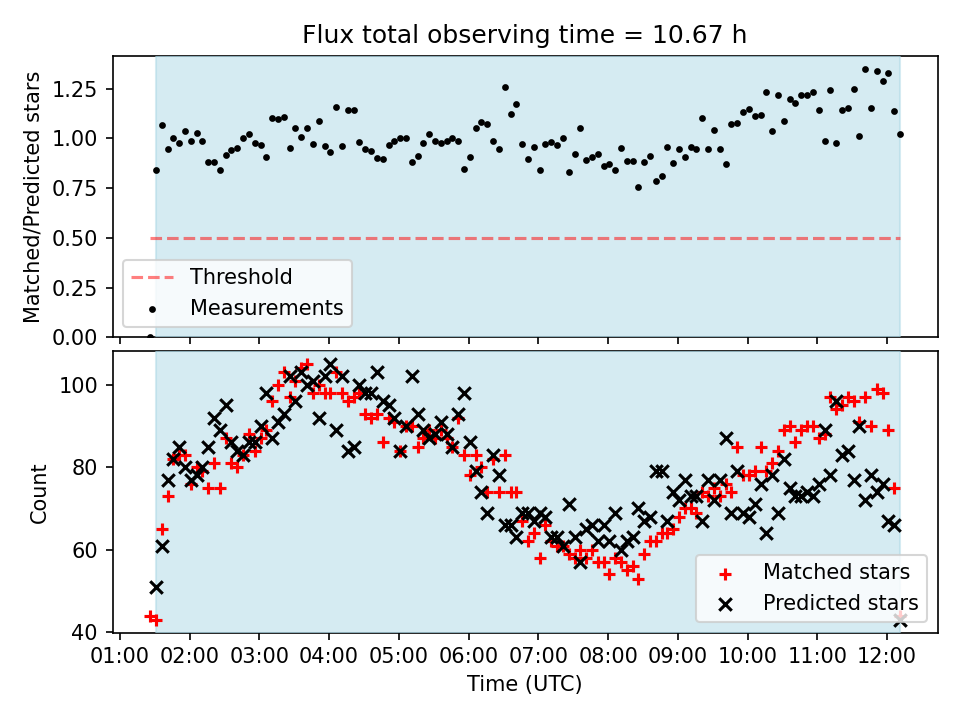 Flux total observing time = 10.67 h

Matched/Predicted stars

1.25
1.00
0.75
0.50
0.25
0.00

Threshold
Measurements

Count

100
80
60
40

Matched stars
Predicted stars

01:00 02:00 03:00 04:00 05:00 06:00 07:00 08:00 09:00 10:00 11:00 12:00

Time (UTC)